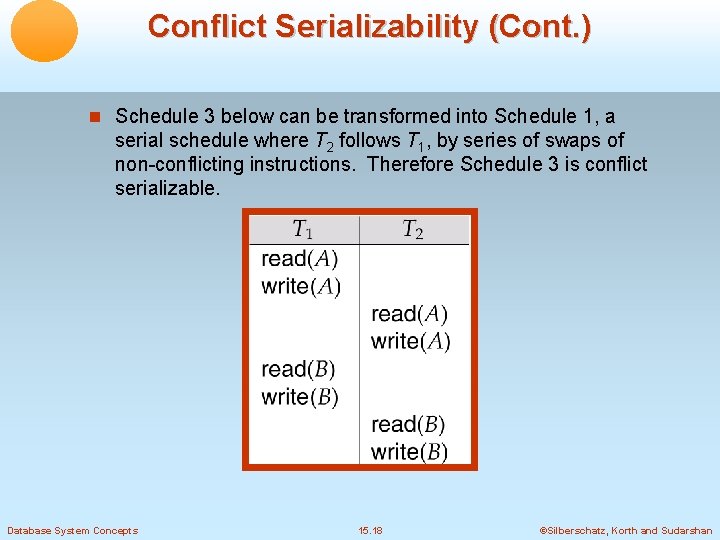 Conflict Serializability (Cont.)

Schedule 3 below can be transformed into Schedule 1, a serial schedule where $T_2$ follows $T_1$, by series of swaps of non-conflicting instructions. Therefore Schedule 3 is conflict serializable.

| $T_1$ | $T_2$ |
|---|---|
| read($A$) | |
| write($A$) | |
| | read($A$) |
| | write($A$) |
| read($B$) | |
| write($B$) | |
| | read($B$) |
| | write($B$) |

Database System Concepts 15.18 ©Silberschatz, Korth and Sudarshan